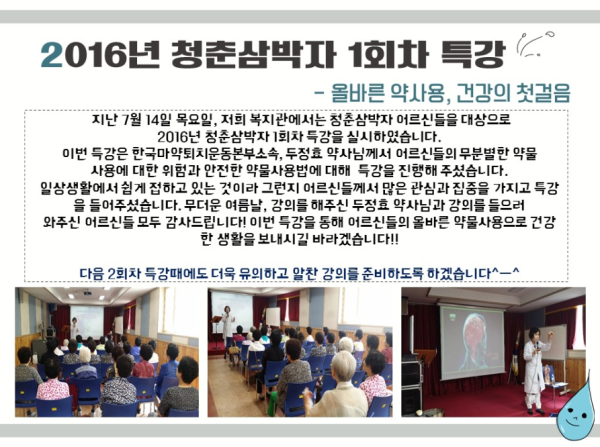 2016년 청춘삼박자 1회차 특강

- 올바른 약사용, 건강의 첫걸음

지난 7월 14일 목요일, 저희 복지관에서는 청춘삼박자 어르신들을 대상으로 2016년 청춘삼박자 1회차 특강을 실시하였습니다.
이번 특강은 한국마약퇴치운동본부소속, 두정효 약사님께서 어르신들의 무분별한 약물 사용에 대한 위험과 안전한 약물사용법에 대해 특강을 진행해 주셨습니다.
일상생활에서 쉽게 접하고 있는 것이라 그런지 어르신들께서 많은 관심과 집중을 가지고 특강을 들어주셨습니다. 무더운 여름날, 강의를 해주신 두정효 약사님과 강의를 들으러 와주신 어르신들 모두 감사드립니다! 이번 특강을 통해 어르신들의 올바른 약물사용으로 건강한 생활을 보내시길 바라겠습니다!!

다음 2회차 특강때에도 더욱 유의하고 알찬 강의를 준비하도록 하겠습니다^ㅡ^